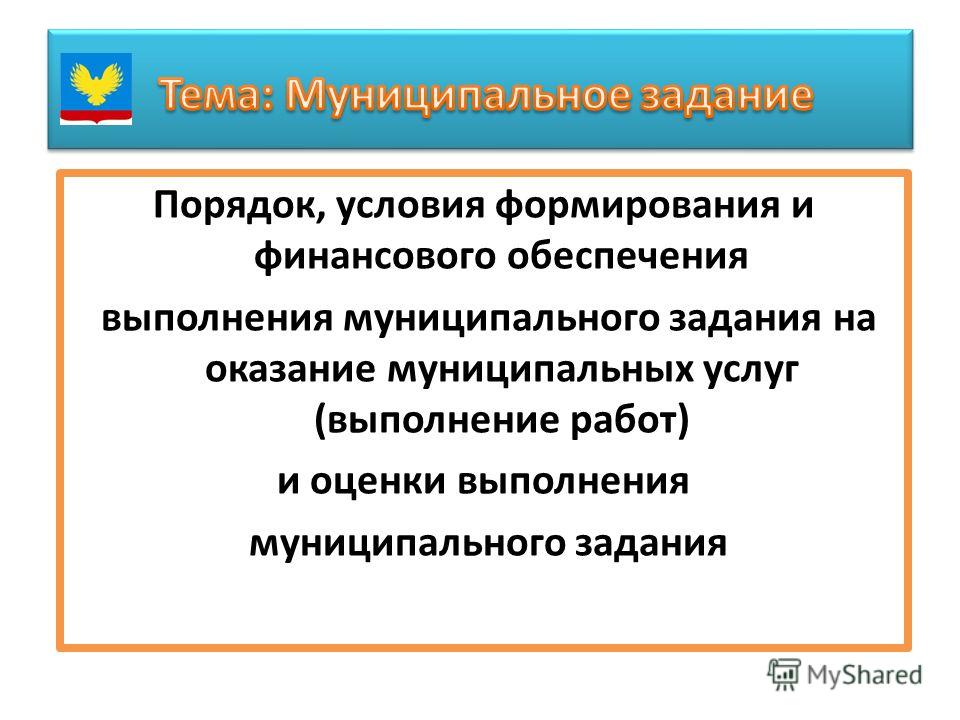 Тема: Муниципальное задание

Порядок, условия формирования и финансового обеспечения

выполнения муниципального задания на оказание муниципальных услуг (выполнение работ)

и оценки выполнения

муниципального задания

MyShared